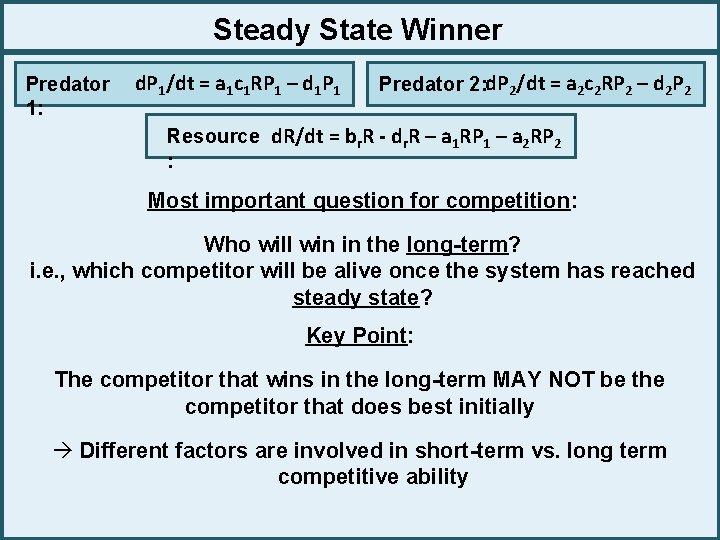 Steady State Winner

Predator 1: $dP_1/dt = a_1c_1RP_1 - d_1P_1$

Predator 2: $dP_2/dt = a_2c_2RP_2 - d_2P_2$

Resource: $dR/dt = b_rR - d_rR - a_1RP_1 - a_2RP_2$

Most important question for competition:

Who will win in the long-term?
i.e., which competitor will be alive once the system has reached steady state?

Key Point:

The competitor that wins in the long-term MAY NOT be the competitor that does best initially

→ Different factors are involved in short-term vs. long term competitive ability